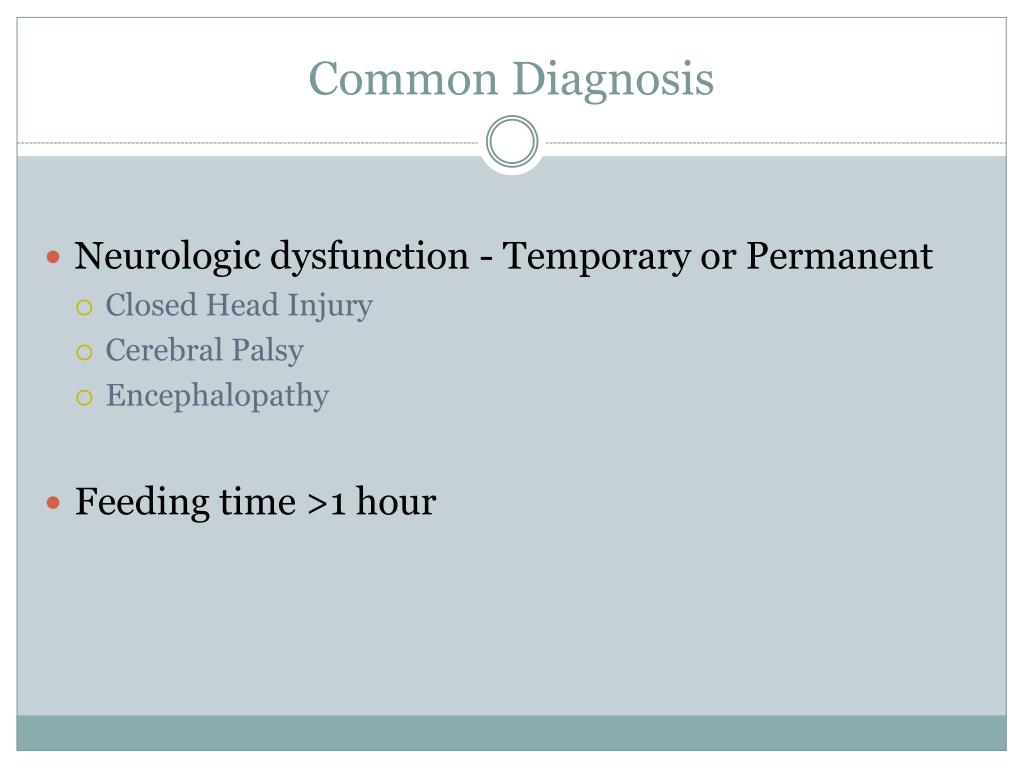 Common Diagnosis

Neurologic dysfunction - Temporary or Permanent
Closed Head Injury
Cerebral Palsy
Encephalopathy

Feeding time >1 hour